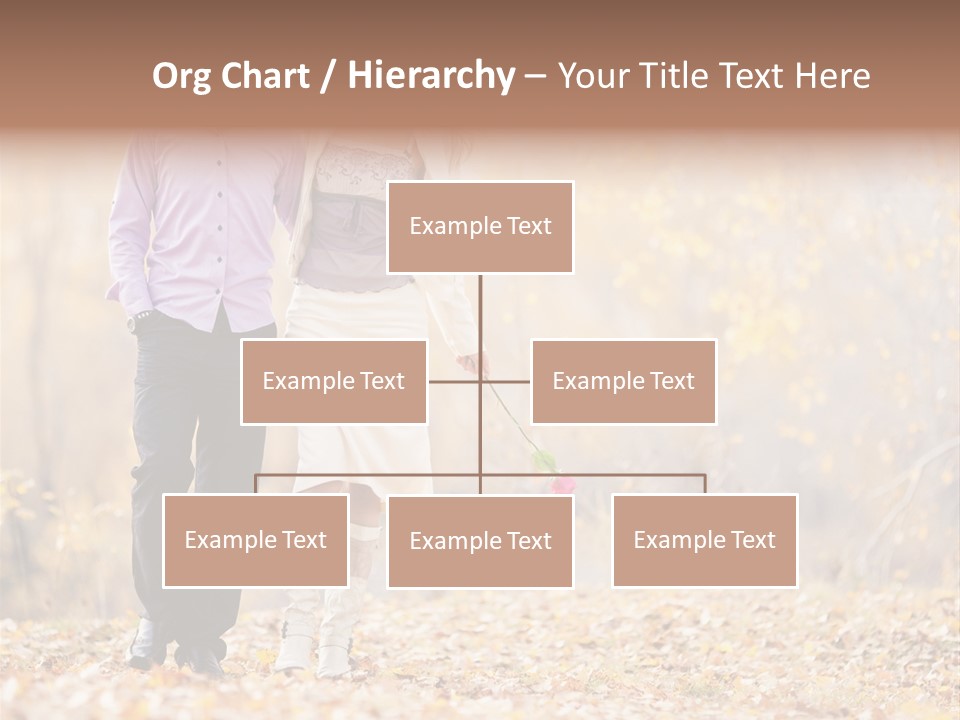 Org Chart / Hierarchy – Your Title Text Here

Example Text

Example Text

Example Text

Example Text

Example Text

Example Text